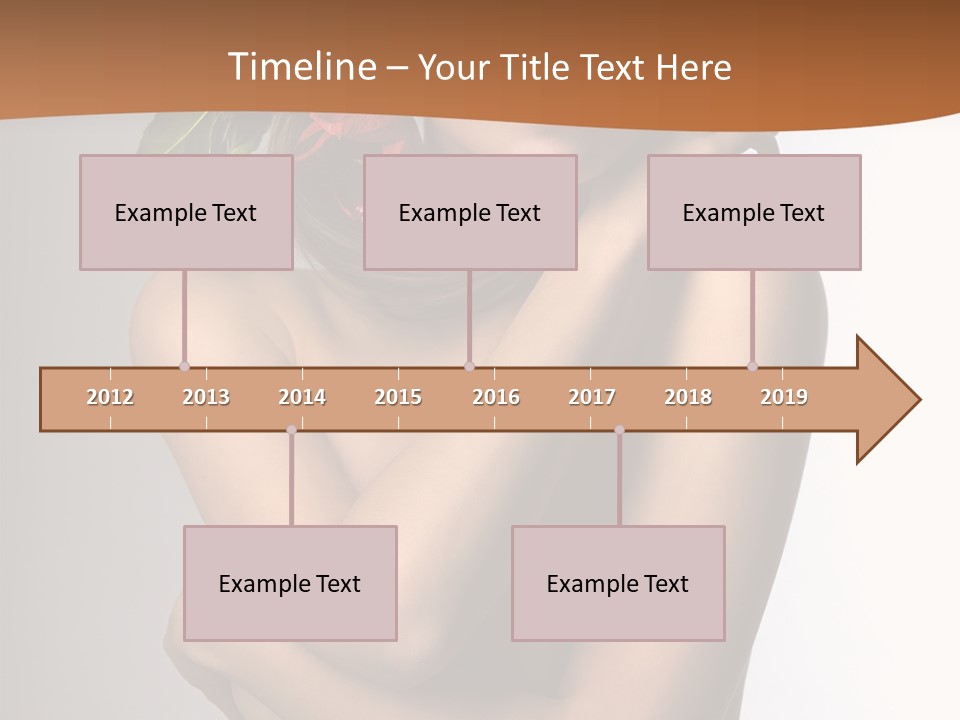 Timeline – Your Title Text Here

Example Text

Example Text

Example Text

2012 2013 2014 2015 2016 2017 2018 2019

Example Text

Example Text